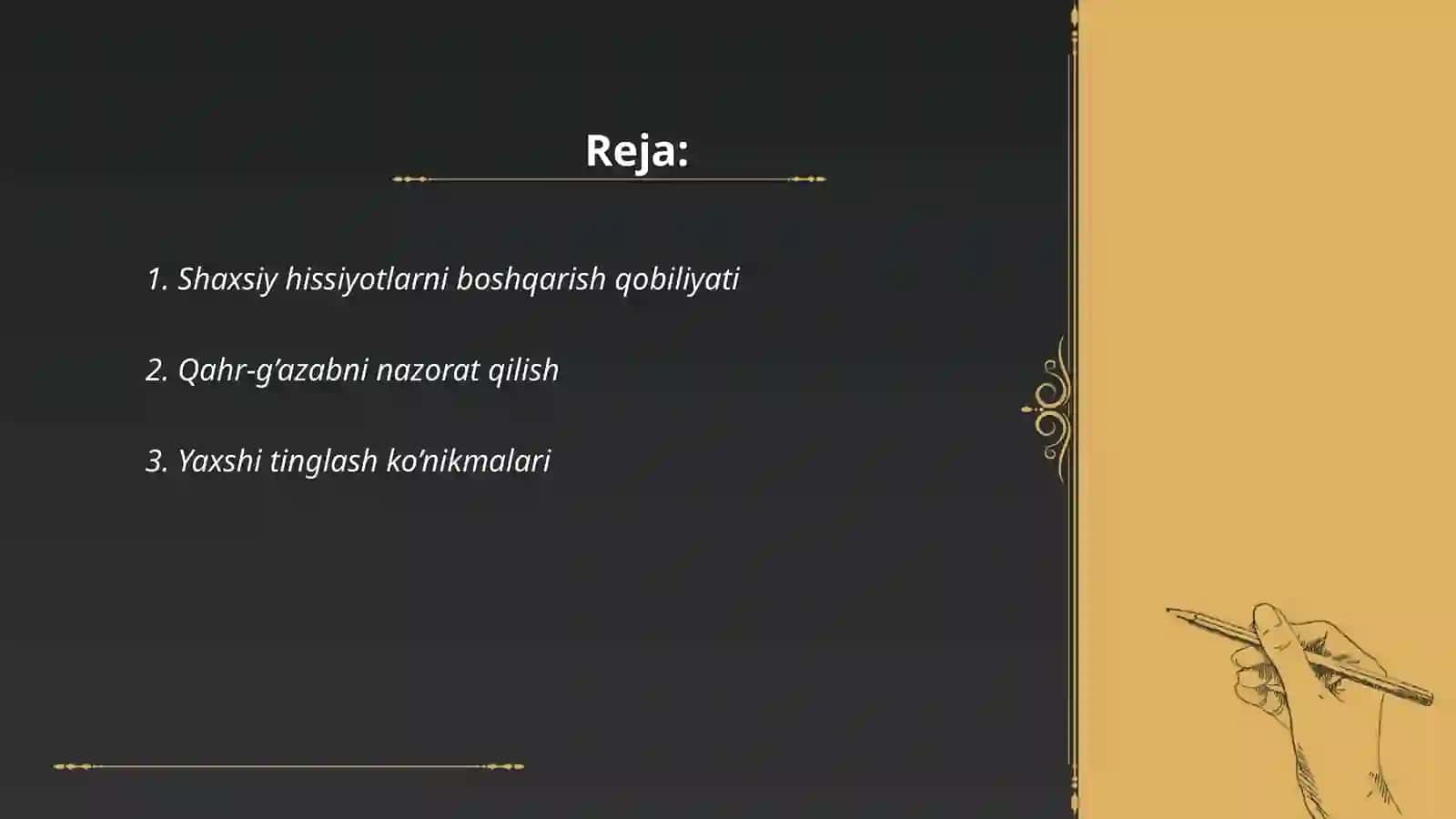 Reja:

1. Shaxsiy hissiyotlarni boshqarish qobiliyati

2. Qahr-g’azabni nazorat qilish

3. Yaxshi tinglash ko’nikmalari